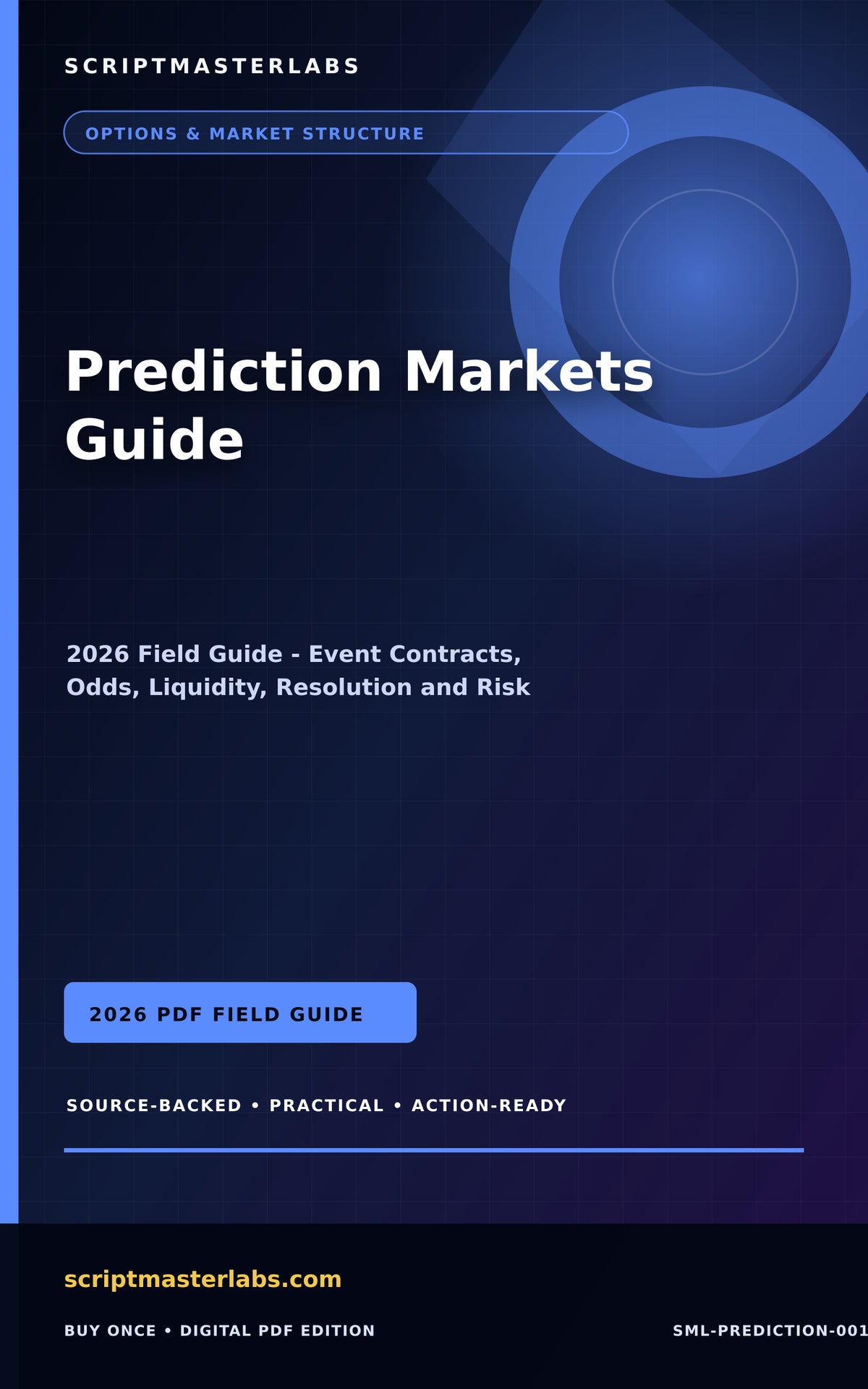 SCRIPTMASTERLABS

OPTIONS & MARKET STRUCTURE

Prediction Markets Guide

2026 Field Guide - Event Contracts, Odds, Liquidity, Resolution and Risk

2026 PDF FIELD GUIDE

SOURCE-BACKED • PRACTICAL • ACTION-READY

scriptmasterlabs.com

BUY ONCE • DIGITAL PDF EDITION

SML-PREDICTION-001